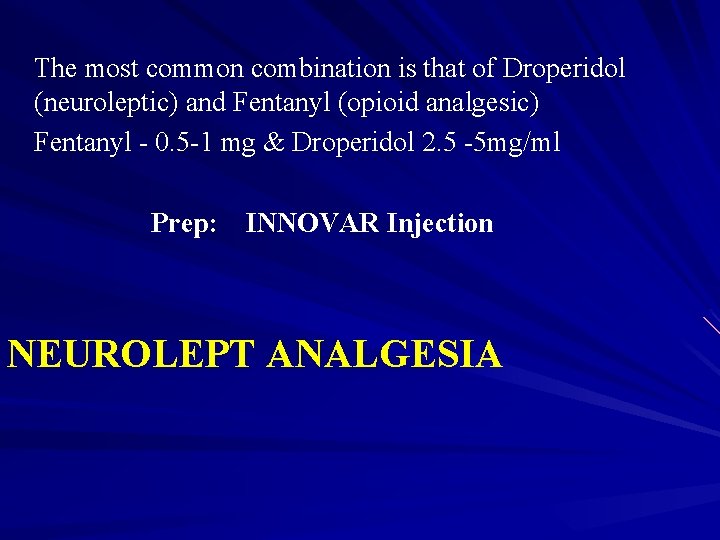 The most common combination is that of Droperidol (neuroleptic) and Fentanyl (opioid analgesic)

Fentanyl - 0.5-1 mg & Droperidol 2.5 -5mg/ml

Prep: INNOVAR Injection

NEUROLEPT ANALGESIA